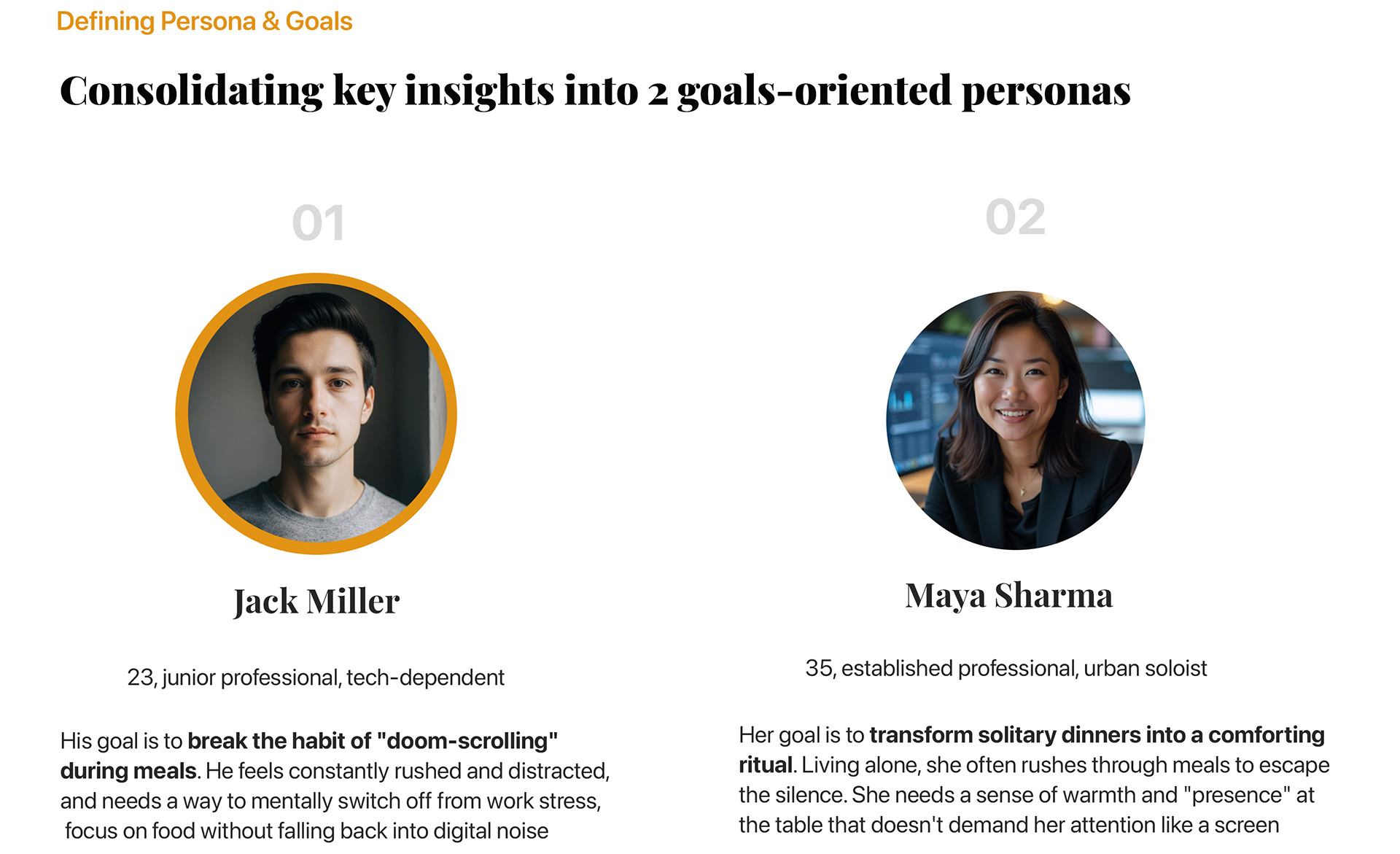 Defining Persona & Goals

Consolidating key insights into 2 goals-oriented personas

01

Jack Miller

23, junior professional, tech-dependent

His goal is to break the habit of "doom-scrolling" during meals. He feels constantly rushed and distracted, and needs a way to mentally switch off from work stress, focus on food without falling back into digital noise

02

Maya Sharma

35, established professional, urban soloist

Her goal is to transform solitary dinners into a comforting ritual. Living alone, she often rushes through meals to escape the silence. She needs a sense of warmth and "presence" at the table that doesn't demand her attention like a screen